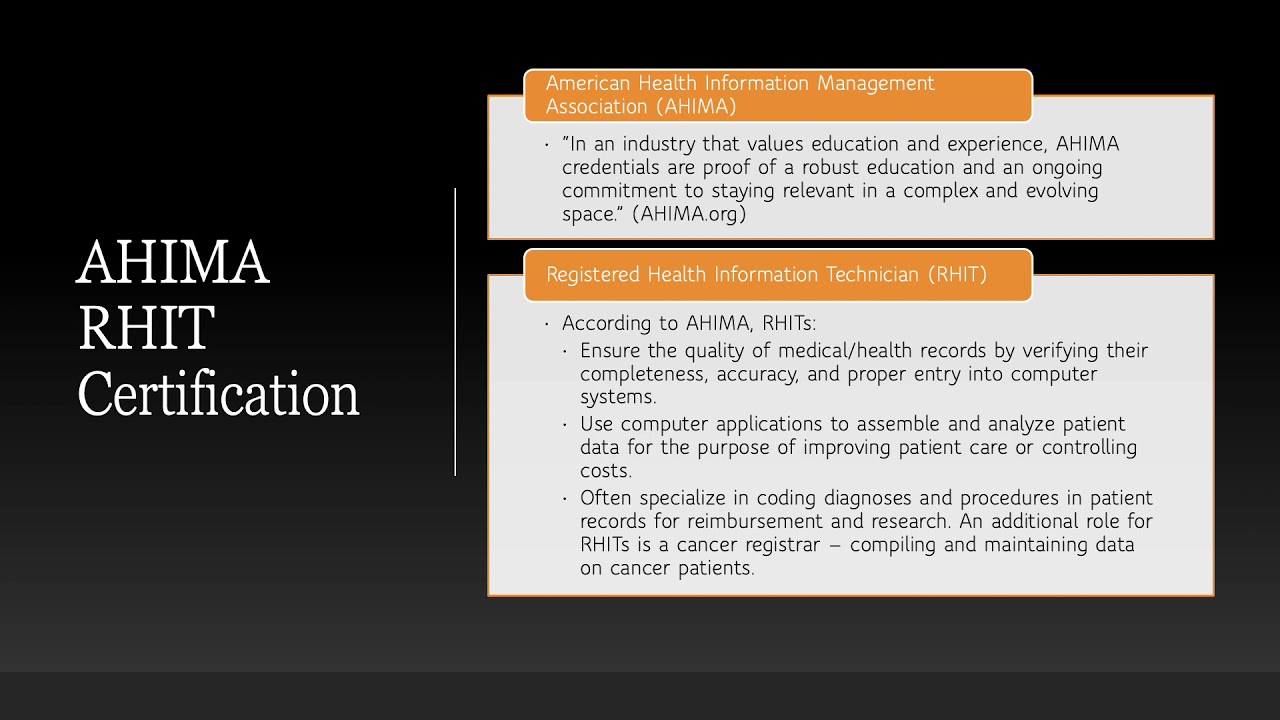 AHIMA RHIT Certification

American Health Information Management Association (AHIMA)

• "In an industry that values education and experience, AHIMA credentials are proof of a robust education and an ongoing commitment to staying relevant in a complex and evolving space." (AHIMA.org)

Registered Health Information Technician (RHIT)

• According to AHIMA, RHITs:
  • Ensure the quality of medical/health records by verifying their completeness, accuracy, and proper entry into computer systems.
  • Use computer applications to assemble and analyze patient data for the purpose of improving patient care or controlling costs.
  • Often specialize in coding diagnoses and procedures in patient records for reimbursement and research. An additional role for RHITs is a cancer registrar – compiling and maintaining data on cancer patients.